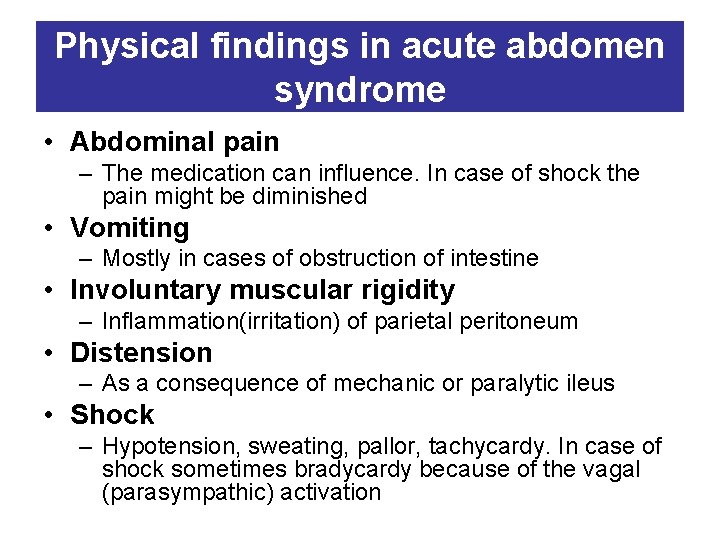 Physical findings in acute abdomen syndrome

• Abdominal pain
– The medication can influence. In case of shock the pain might be diminished
• Vomiting
– Mostly in cases of obstruction of intestine
• Involuntary muscular rigidity
– Inflammation(irritation) of parietal peritoneum
• Distension
– As a consequence of mechanic or paralytic ileus
• Shock
– Hypotension, sweating, pallor, tachycardy. In case of shock sometimes bradycardy because of the vagal (parasympathic) activation